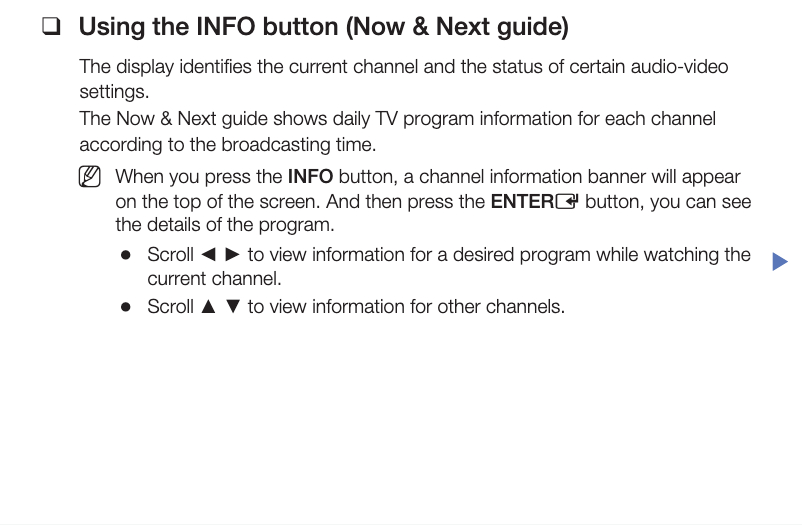 ❑ Using the INFO button (Now & Next guide)

The display identifies the current channel and the status of certain audio-video settings.

The Now & Next guide shows daily TV program information for each channel according to the broadcasting time.

When you press the INFO button, a channel information banner will appear on the top of the screen. And then press the ENTER button, you can see the details of the program.

● Scroll ◄ ► to view information for a desired program while watching the current channel.

● Scroll ▲ ▼ to view information for other channels.

▶